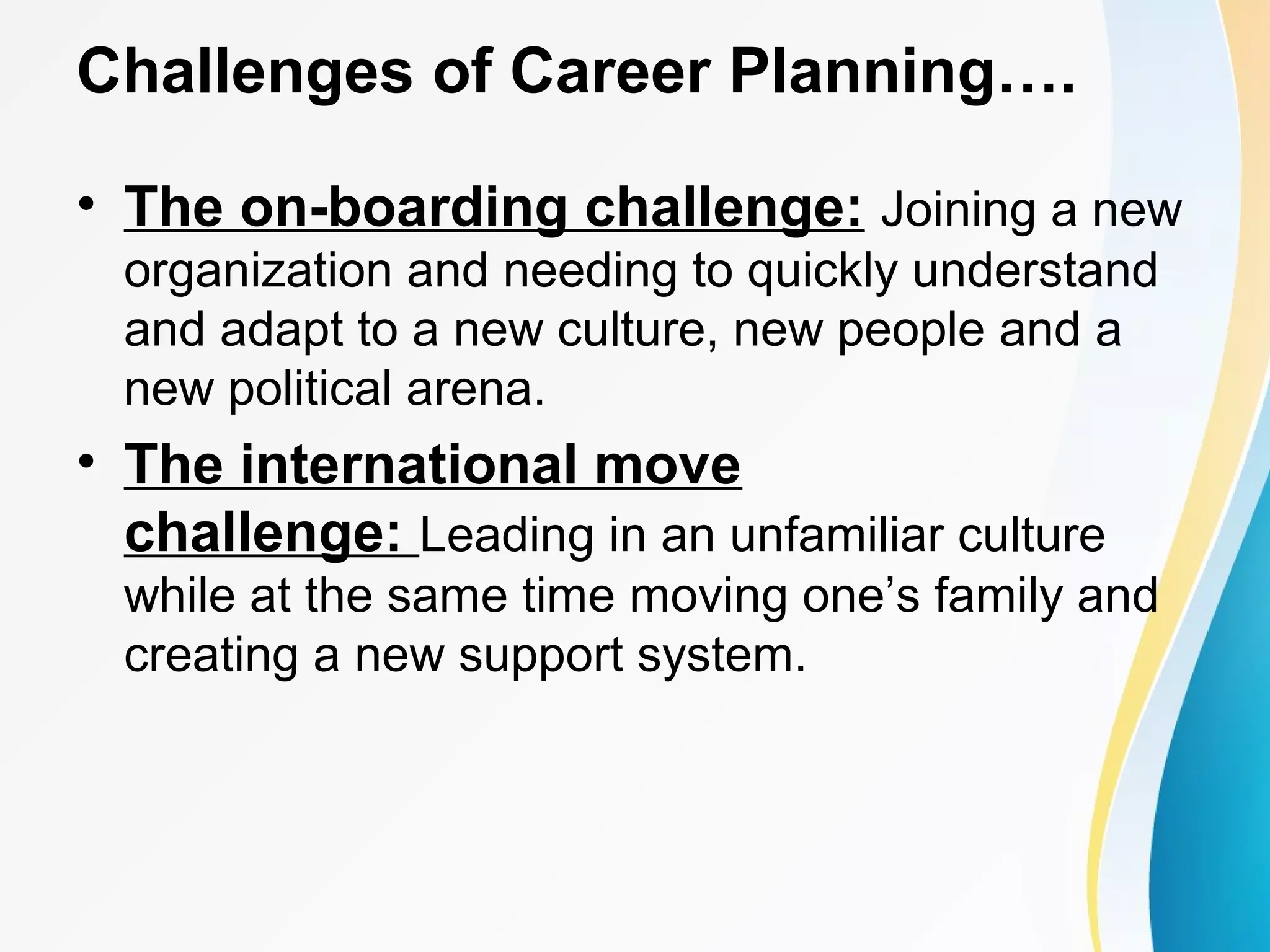 Challenges of Career Planning….

• The on-boarding challenge: Joining a new organization and needing to quickly understand and adapt to a new culture, new people and a new political arena.
• The international move challenge: Leading in an unfamiliar culture while at the same time moving one’s family and creating a new support system.